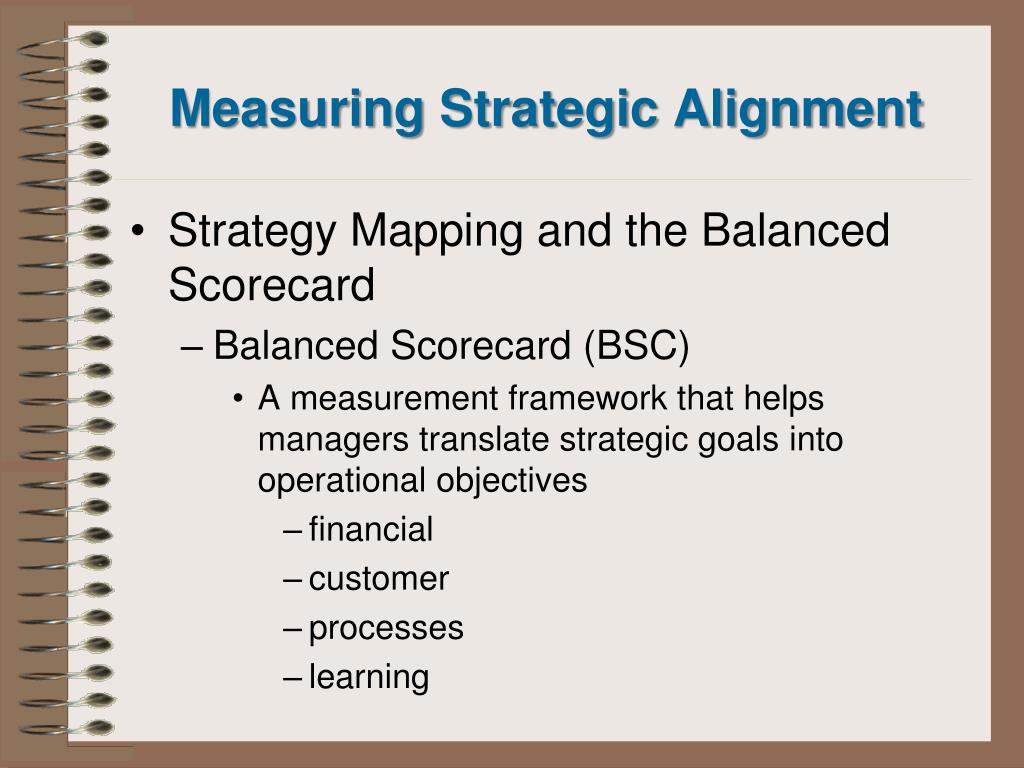 Measuring Strategic Alignment

• Strategy Mapping and the Balanced Scorecard
– Balanced Scorecard (BSC)
• A measurement framework that helps managers translate strategic goals into operational objectives
– financial
– customer
– processes
– learning